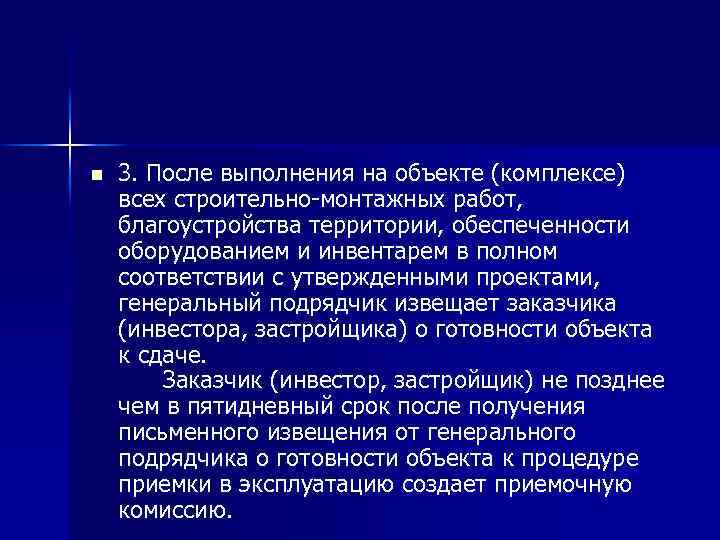 3. После выполнения на объекте (комплексе) всех строительно-монтажных работ, благоустройства территории, обеспеченности оборудованием и инвентарем в полном соответствии с утвержденными проектами, генеральный подрядчик извещает заказчика (инвестора, застройщика) о готовности объекта к сдаче.

Заказчик (инвестор, застройщик) не позднее чем в пятидневный срок после получения письменного извещения от генерального подрядчика о готовности объекта к процедуре приемки в эксплуатацию создает приемочную комиссию.